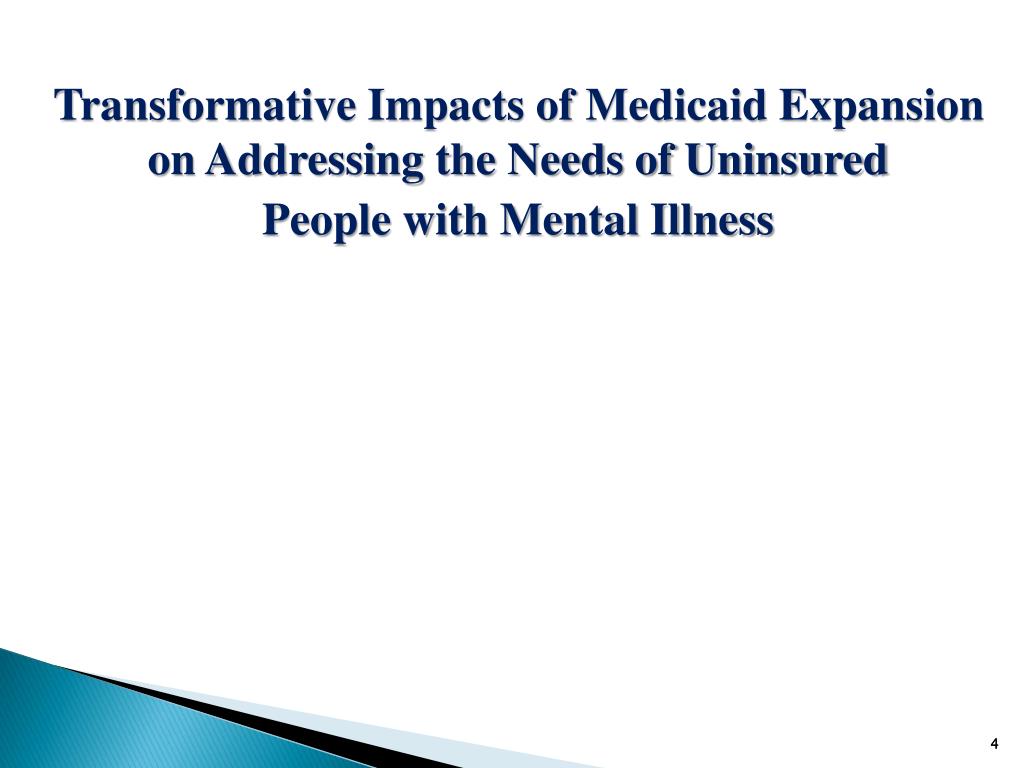 Transformative Impacts of Medicaid Expansion on Addressing the Needs of Uninsured People with Mental Illness

4